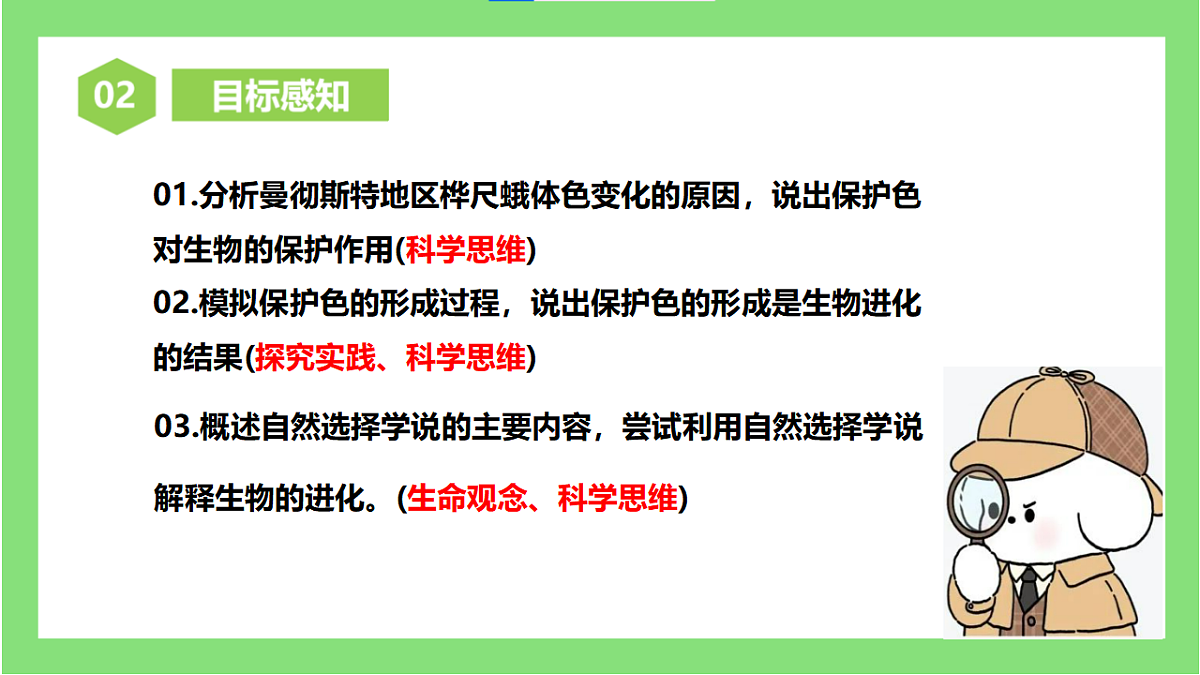 02 目标感知

01.分析曼彻斯特地区桦尺蛾体色变化的原因，说出保护色对生物的保护作用(科学思维)

02.模拟保护色的形成过程，说出保护色的形成是生物进化的结果(探究实践、科学思维)

03.概述自然选择学说的主要内容，尝试利用自然选择学说解释生物的进化。(生命观念、科学思维)